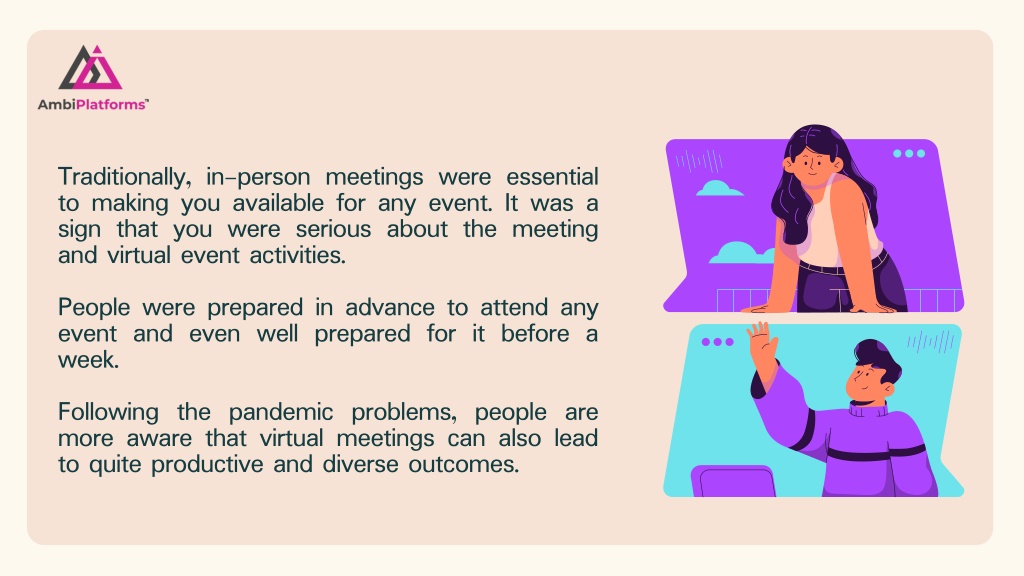 AmbiPlatforms™

Traditionally, in-person meetings were essential to making you available for any event. It was a sign that you were serious about the meeting and virtual event activities.

People were prepared in advance to attend any event and even well prepared for it before a week.

Following the pandemic problems, people are more aware that virtual meetings can also lead to quite productive and diverse outcomes.